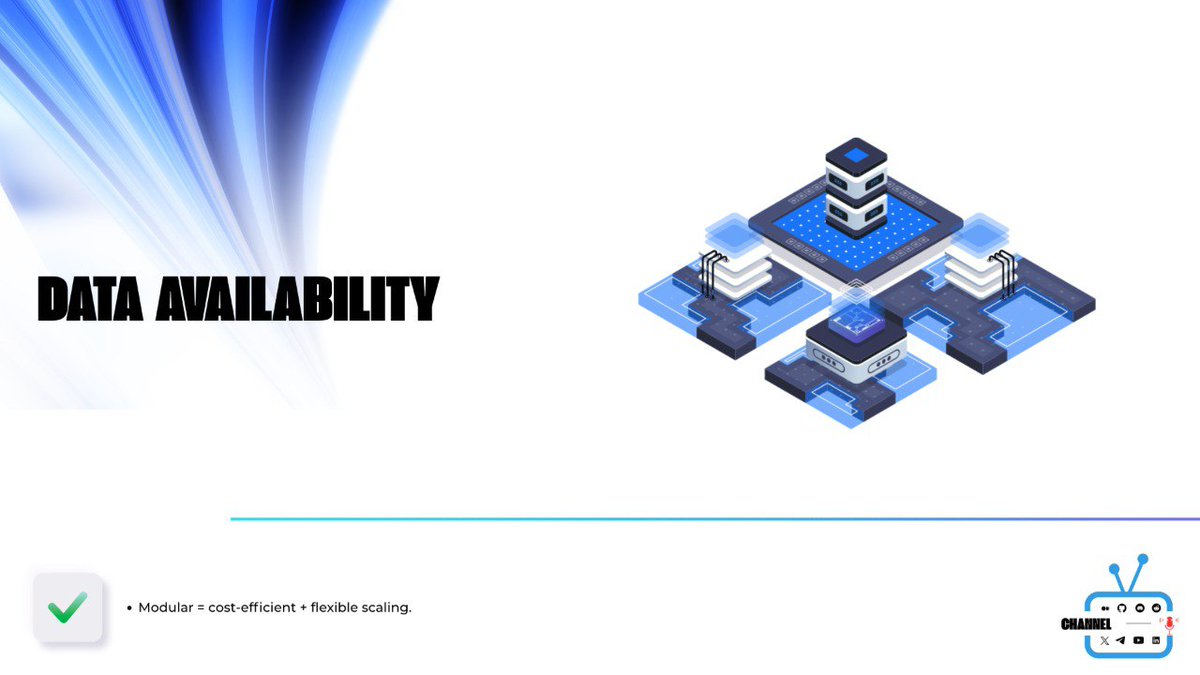 DATA AVAILABILITY

• Modular = cost-efficient + flexible scaling.

CHANNEL